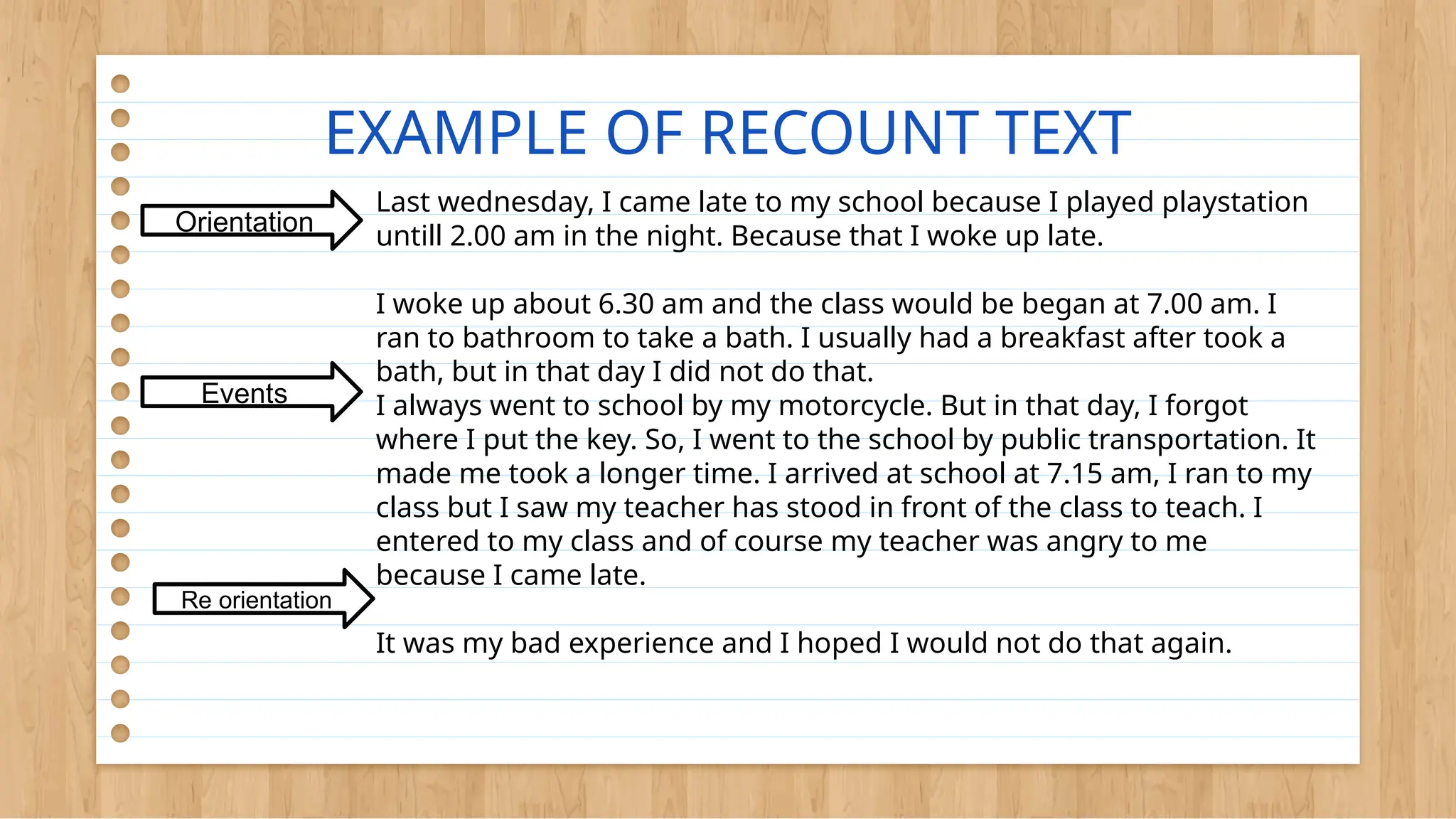 EXAMPLE OF RECOUNT TEXT

Orientation

Last wednesday, I came late to my school because I played playstation untill 2.00 am in the night. Because that I woke up late.

Events

I woke up about 6.30 am and the class would be began at 7.00 am. I ran to bathroom to take a bath. I usually had a breakfast after took a bath, but in that day I did not do that.
I always went to school by my motorcycle. But in that day, I forgot where I put the key. So, I went to the school by public transportation. It made me took a longer time. I arrived at school at 7.15 am, I ran to my class but I saw my teacher has stood in front of the class to teach. I entered to my class and of course my teacher was angry to me because I came late.

Re orientation

It was my bad experience and I hoped I would not do that again.